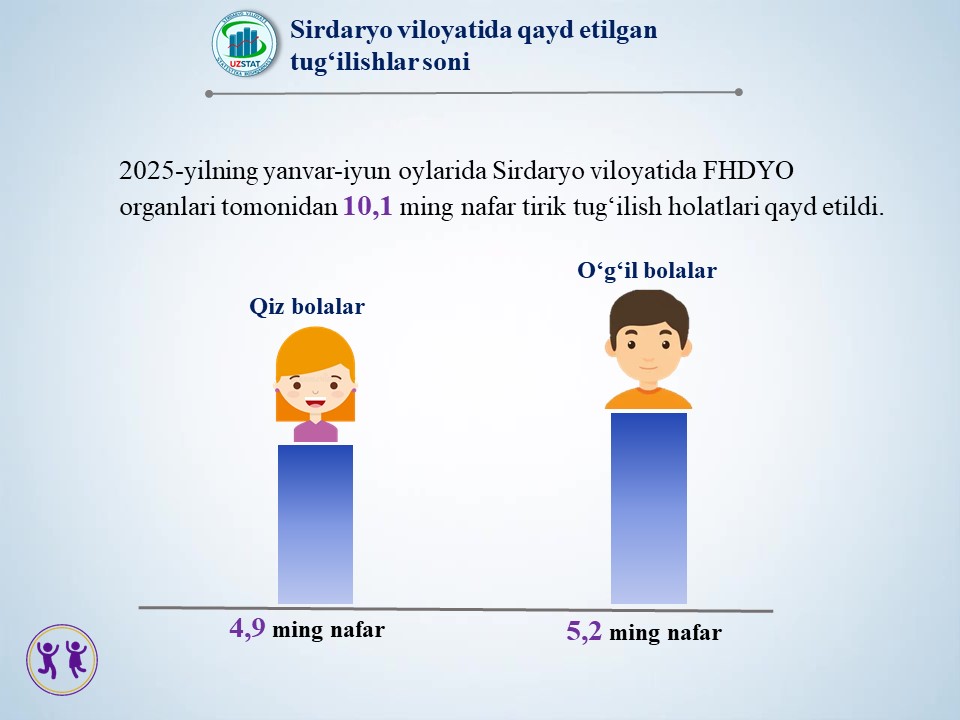 UZSTAT

Sirdaryo viloyatida qayd etilgan tug‘ilishlar soni

2025-yilning yanvar-iyun oylarida Sirdaryo viloyatida FHDYO organlari tomonidan 10,1 ming nafar tirik tug‘ilish holatlari qayd etildi.

Qiz bolalar

O‘g‘il bolalar

4,9 ming nafar

5,2 ming nafar